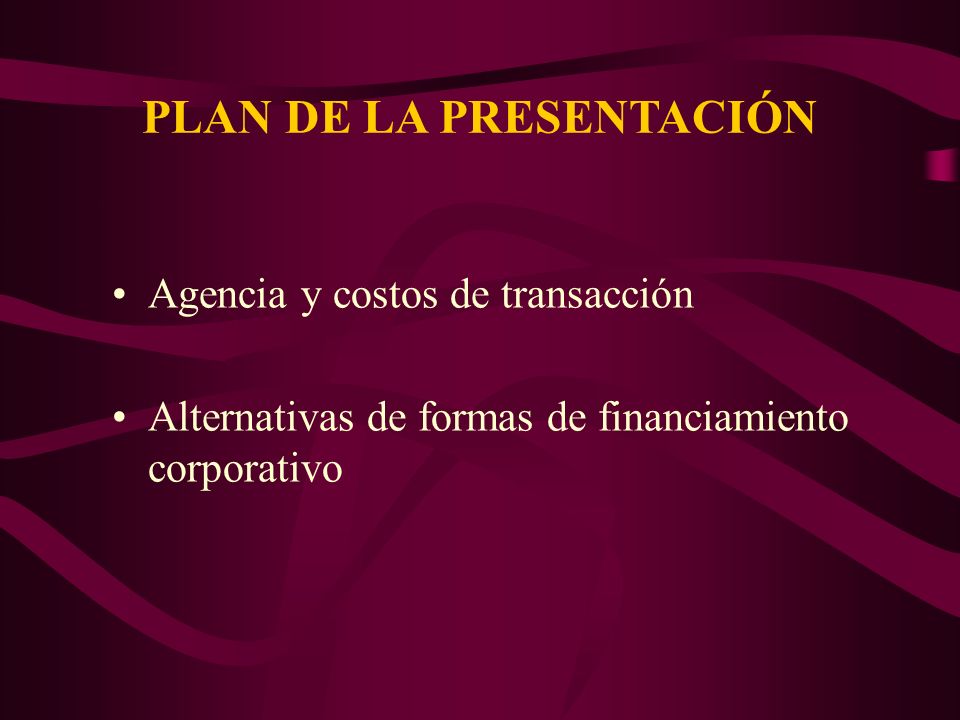 PLAN DE LA PRESENTACIÓN

• Agencia y costos de transacción

• Alternativas de formas de financiamiento corporativo